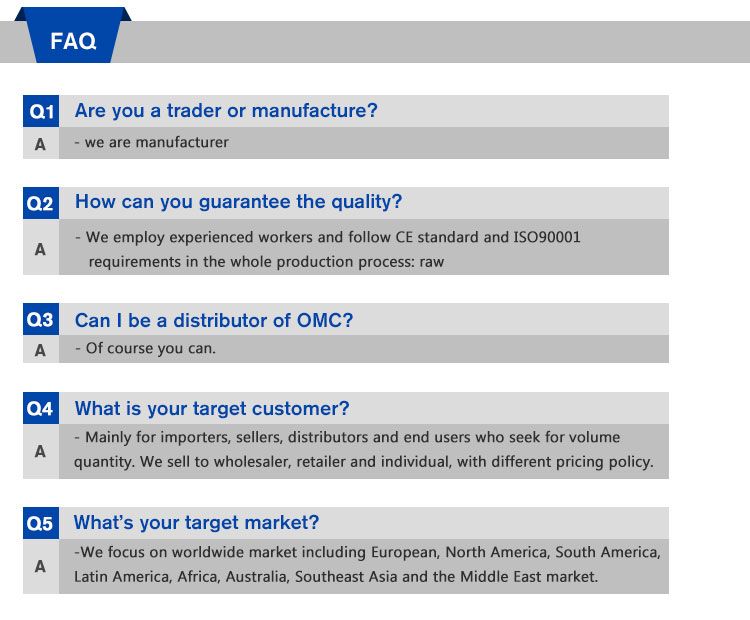 FAQ

Q1 Are you a trader or manufacture?

A - we are manufacturer

Q2 How can you guarantee the quality?

A - We employ experienced workers and follow CE standard and ISO90001 requirements in the whole production process: raw

Q3 Can I be a distributor of OMC?

A - Of course you can.

Q4 What is your target customer?

A - Mainly for importers, sellers, distributors and end users who seek for volume quantity. We sell to wholesaler, retailer and individual, with different pricing policy.

Q5 What's your target market?

A -We focus on worldwide market including European, North America, South America, Latin America, Africa, Australia, Southeast Asia and the Middle East market.